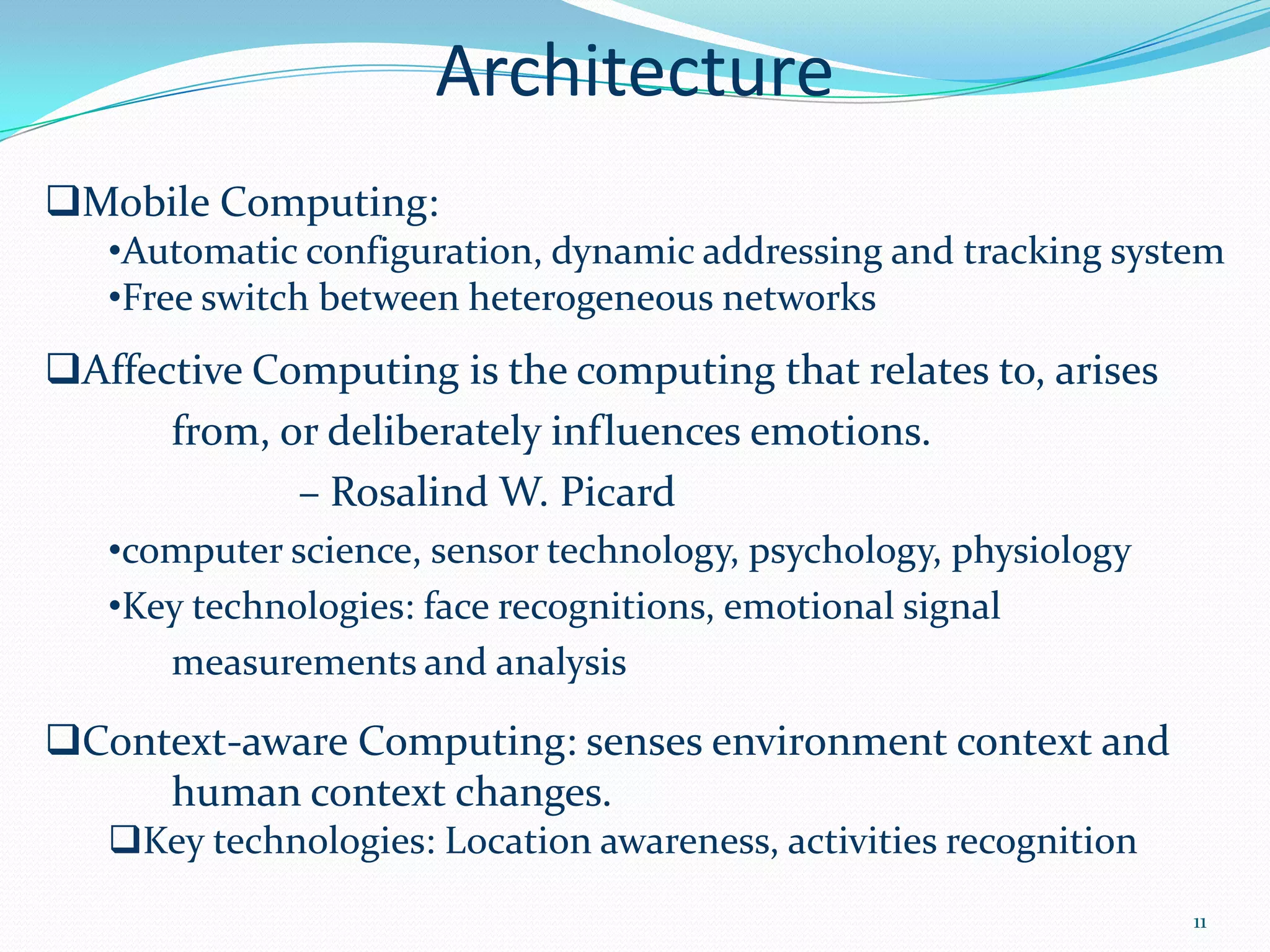 Architecture

❑Mobile Computing:

•Automatic configuration, dynamic addressing and tracking system

•Free switch between heterogeneous networks

❑Affective Computing is the computing that relates to, arises from, or deliberately influences emotions.

– Rosalind W. Picard

•computer science, sensor technology, psychology, physiology

•Key technologies: face recognitions, emotional signal measurements and analysis

❑Context-aware Computing: senses environment context and human context changes.

❑Key technologies: Location awareness, activities recognition

11